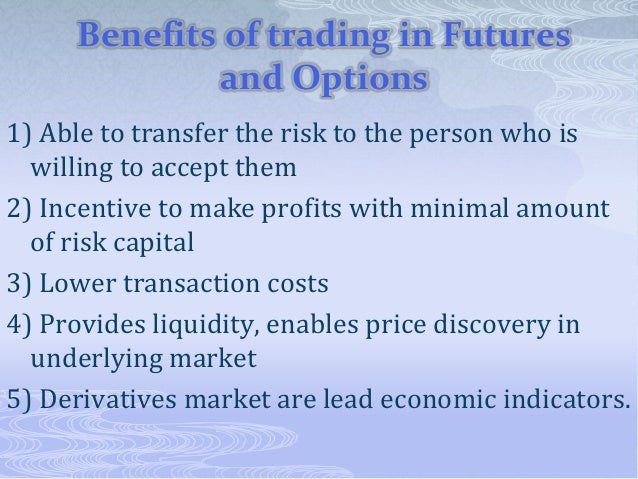 Benefits of trading in Futures and Options

1) Able to transfer the risk to the person who is willing to accept them

2) Incentive to make profits with minimal amount of risk capital

3) Lower transaction costs

4) Provides liquidity, enables price discovery in underlying market

5) Derivatives market are lead economic indicators.